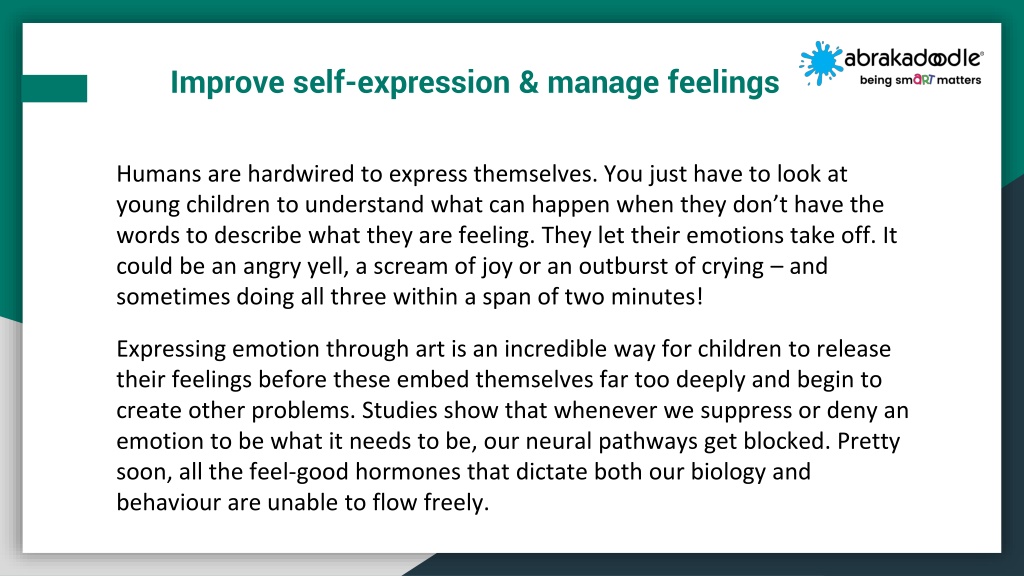 Improve self-expression & manage feelings

abrakadoodle®
being smART matters

Humans are hardwired to express themselves. You just have to look at young children to understand what can happen when they don't have the words to describe what they are feeling. They let their emotions take off. It could be an angry yell, a scream of joy or an outburst of crying – and sometimes doing all three within a span of two minutes!

Expressing emotion through art is an incredible way for children to release their feelings before these embed themselves far too deeply and begin to create other problems. Studies show that whenever we suppress or deny an emotion to be what it needs to be, our neural pathways get blocked. Pretty soon, all the feel-good hormones that dictate both our biology and behaviour are unable to flow freely.